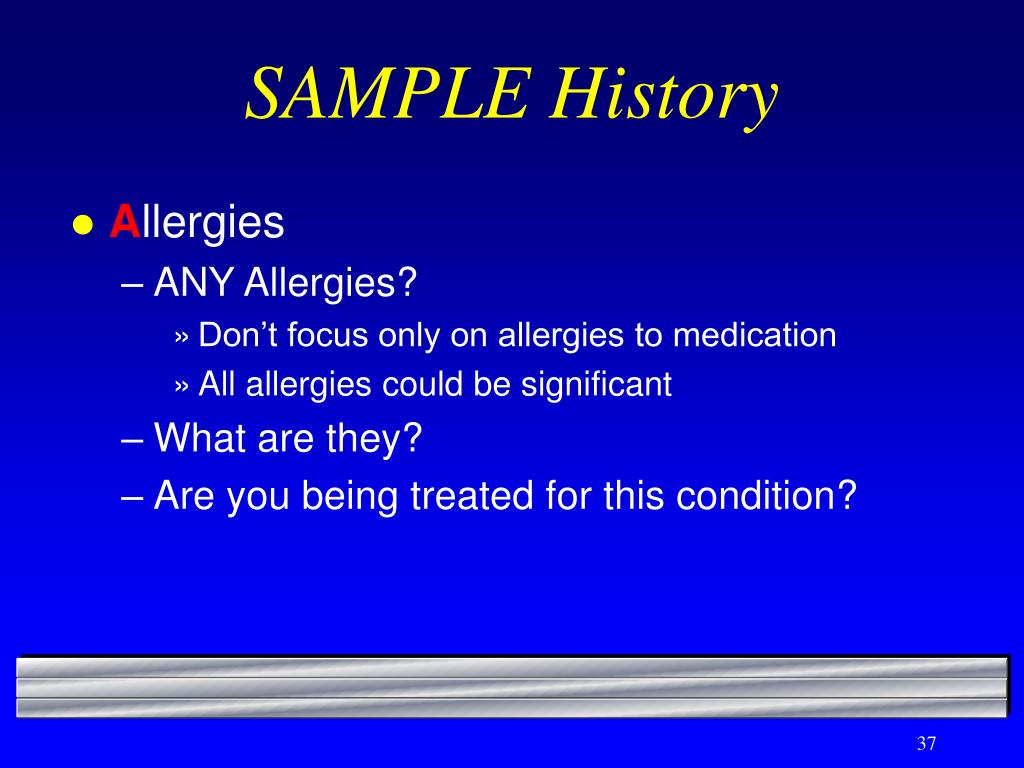 SAMPLE History

● Allergies
– ANY Allergies?
» Don’t focus only on allergies to medication
» All allergies could be significant
– What are they?
– Are you being treated for this condition?

37